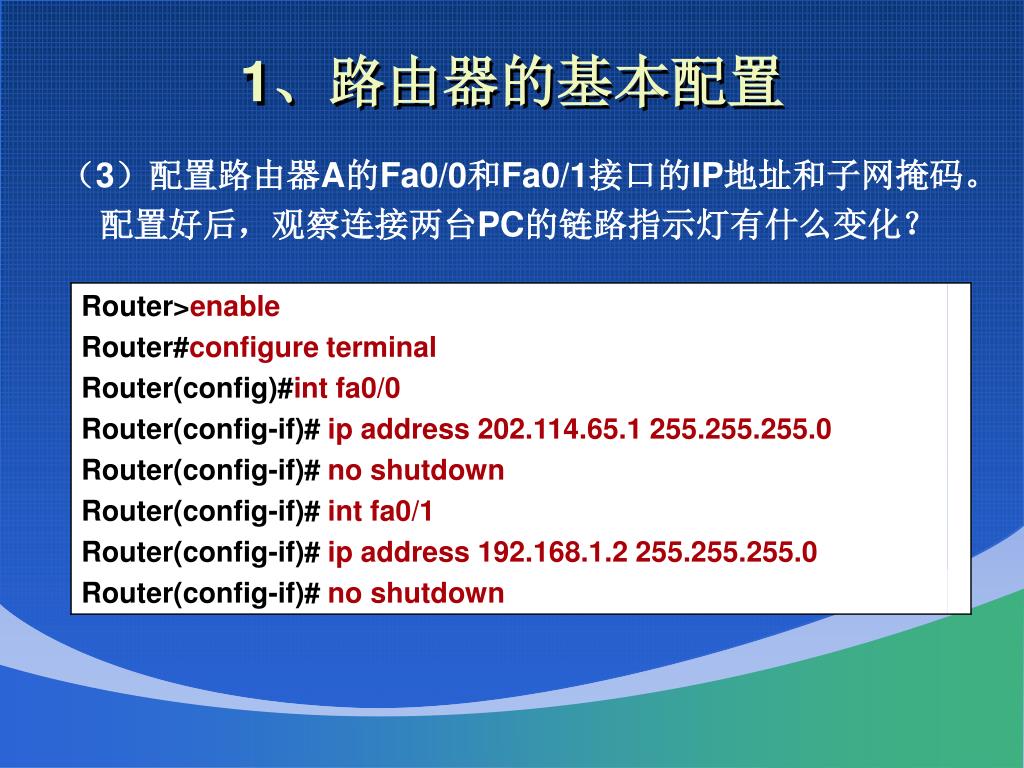 1、路由器的基本配置

（3）配置路由器A的Fa0/0和Fa0/1接口的IP地址和子网掩码。配置好后，观察连接两台PC的链路指示灯有什么变化？

Router>enable
Router#configure terminal
Router(config)#int fa0/0
Router(config-if)# ip address 202.114.65.1 255.255.255.0
Router(config-if)# no shutdown
Router(config-if)# int fa0/1
Router(config-if)# ip address 192.168.1.2 255.255.255.0
Router(config-if)# no shutdown